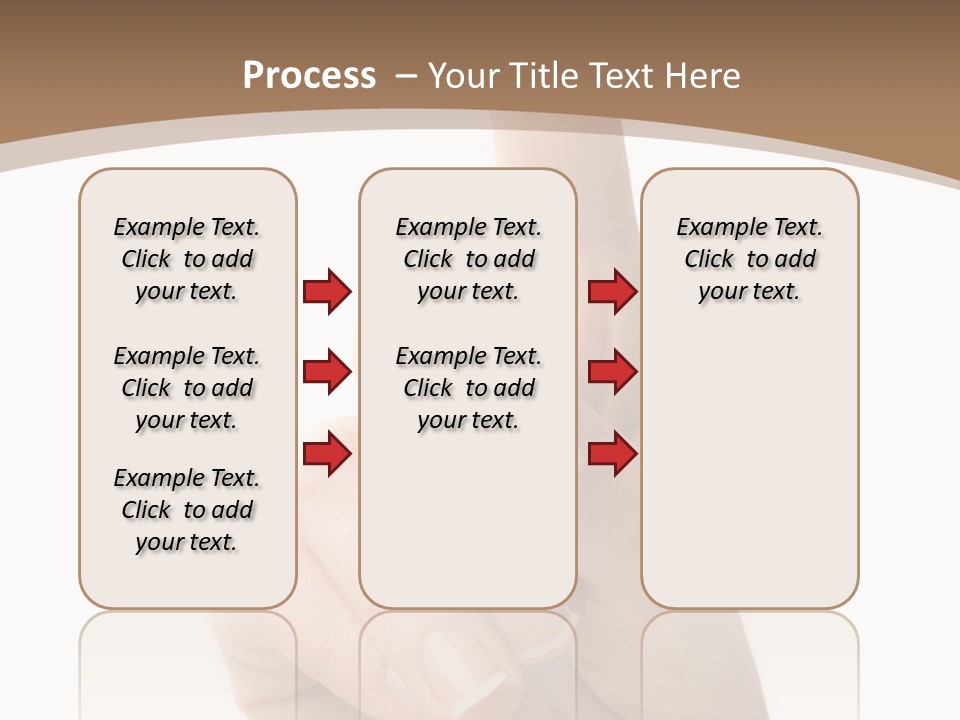 Process – Your Title Text Here

Example Text. Click to add your text.

Example Text. Click to add your text.

Example Text. Click to add your text.

Example Text. Click to add your text.

Example Text. Click to add your text.

Example Text. Click to add your text.